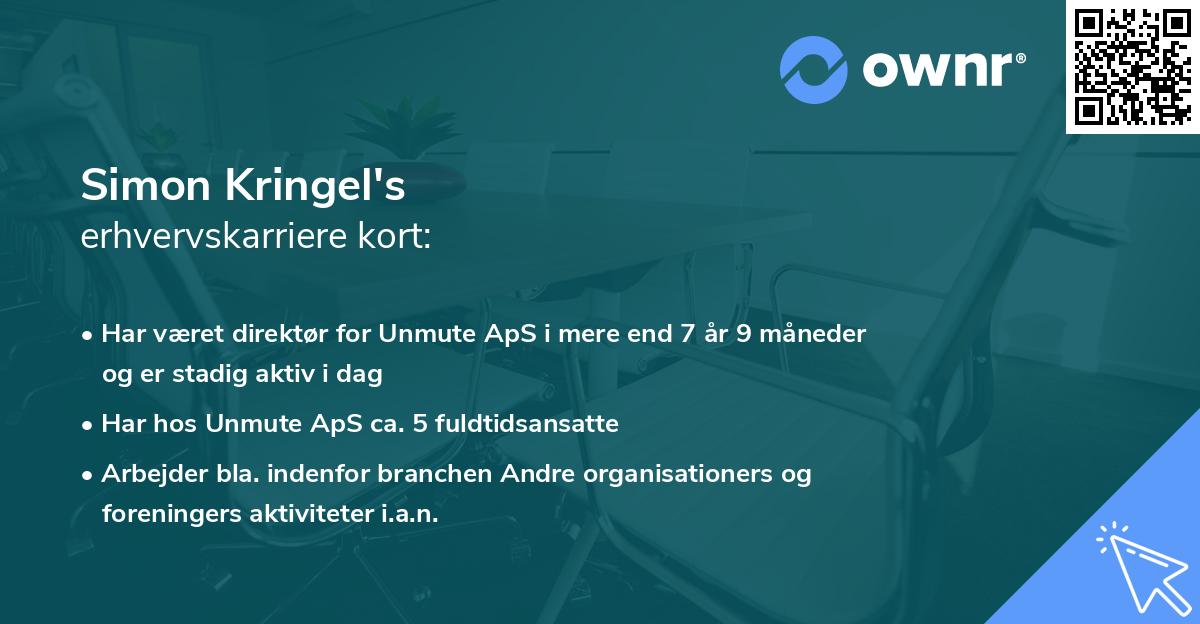 ownr®

Simon Kringel's
erhvervskarriere kort:

• Har været direktør for Unmute ApS i mere end 7 år 9 måneder og er stadig aktiv i dag

• Har hos Unmute ApS ca. 5 fuldtidsansatte

• Arbejder bla. indenfor branchen Andre organisationers og foreningers aktiviteter i.a.n.